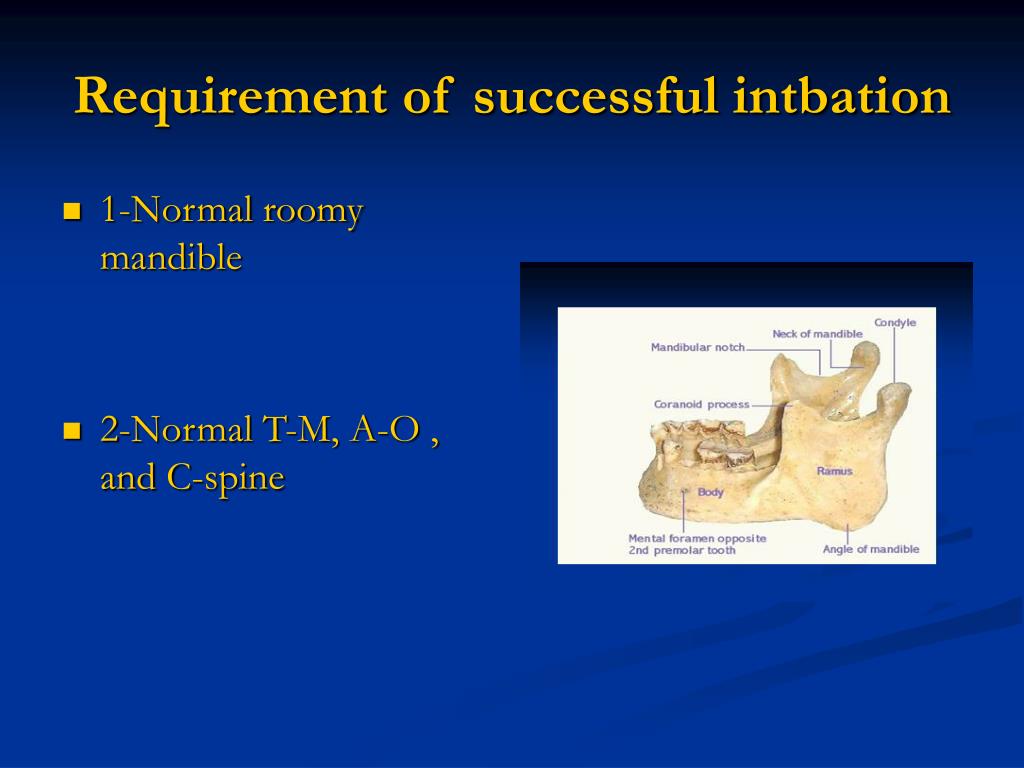 Requirement of successful intbation

1-Normal roomy mandible

2-Normal T-M, A-O , and C-spine

Condyle
Neck of mandible
Mandibular notch
Coranoid process
Ramus
Body
Mental foramen opposite 2nd premolar tooth
Angle of mandible